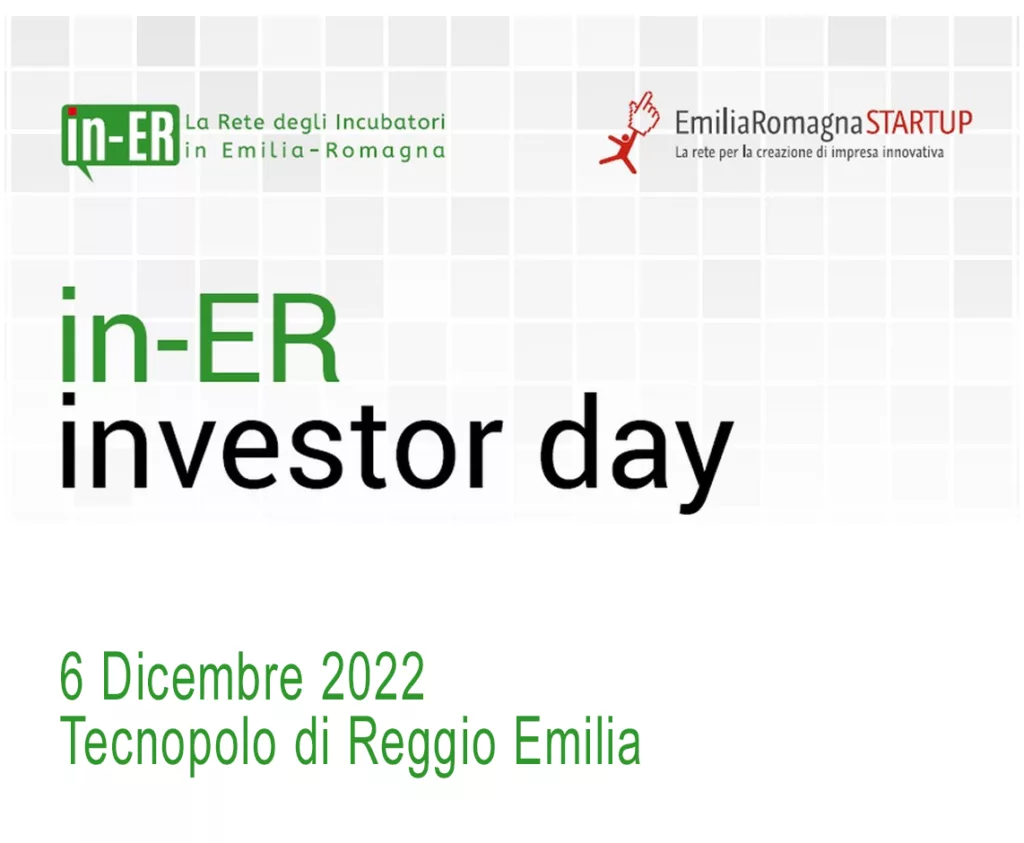 in-ER La Rete degli Incubatori in Emilia-Romagna

EmiliaRomagnaSTARTUP
La rete per la creazione di impresa innovativa

in-ER
investor day

6 Dicembre 2022
Tecnopolo di Reggio Emilia